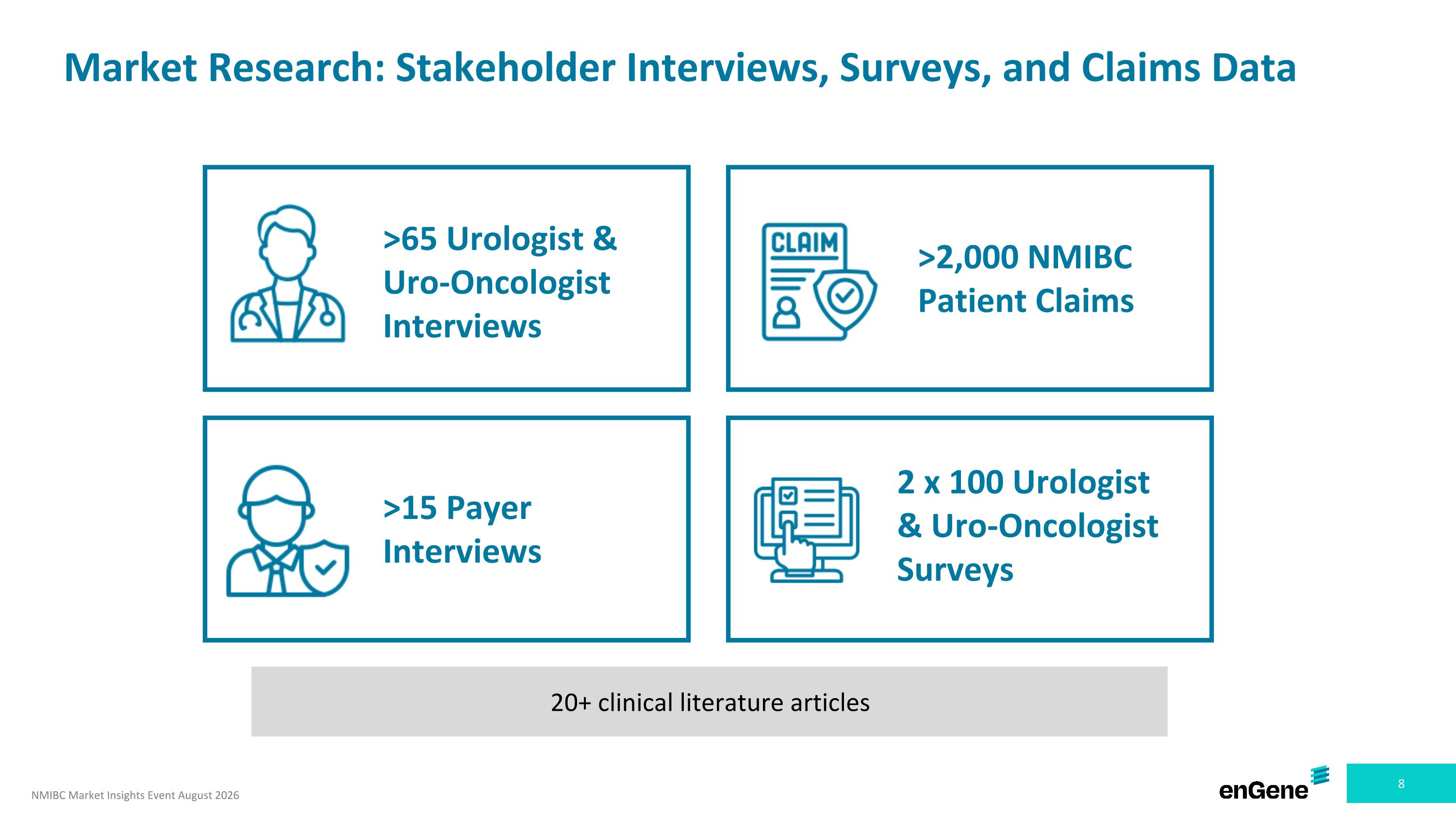 Market Research: Stakeholder Interviews, Surveys, and Claims Data

>65 Urologist & Uro-Oncologist Interviews

CLAIM

>2,000 NMIBC Patient Claims

>15 Payer Interviews

2 x 100 Urologist & Uro-Oncologist Surveys

20+ clinical literature articles

NMIBC Market Insights Event August 2026

enGene

8